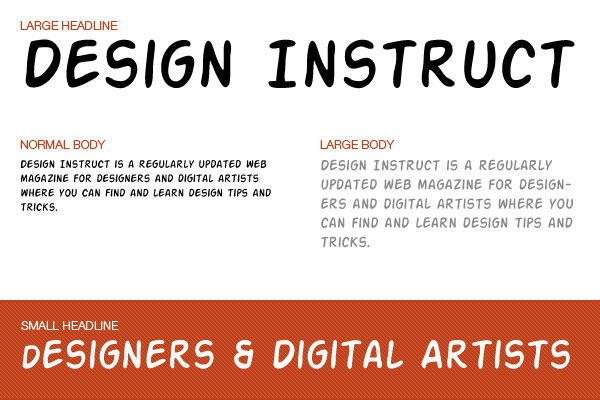 LARGE HEADLINE

DESIGN INSTRUCT

NORMAL BODY

DESIGN INSTRUCT IS A REGULARLY UPDATED WEB MAGAZINE FOR DESIGNERS AND DIGITAL ARTISTS WHERE YOU CAN FIND AND LEARN DESIGN TIPS AND TRICKS.

LARGE BODY

DESIGN INSTRUCT IS A REGULARLY UPDATED WEB MAGAZINE FOR DESIGNERS AND DIGITAL ARTISTS WHERE YOU CAN FIND AND LEARN DESIGN TIPS AND TRICKS.

SMALL HEADLINE

DESIGNERS & DIGITAL ARTISTS